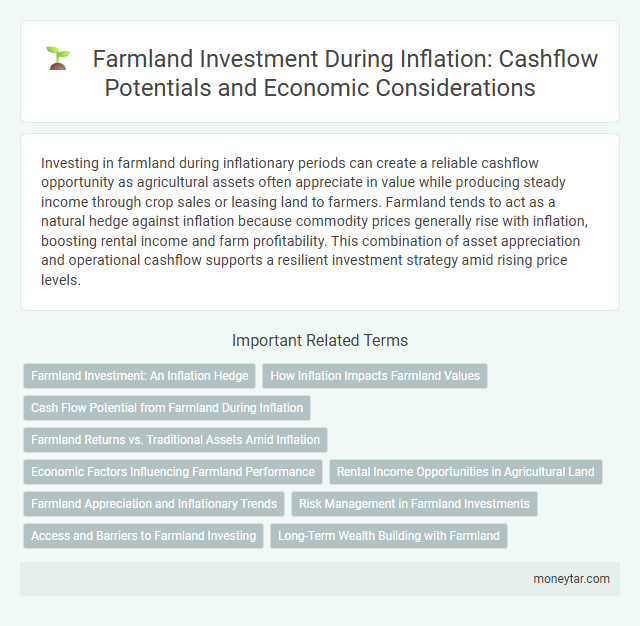 Farmland Investment During Inflation: Cashflow Potentials and Economic Considerations

Investing in farmland during inflationary periods can create a reliable cashflow opportunity as agricultural assets often appreciate in value while producing steady income through crop sales or leasing land to farmers. Farmland tends to act as a natural hedge against inflation because commodity prices generally rise with inflation, boosting rental income and farm profitability. This combination of asset appreciation and operational cashflow supports a resilient investment strategy amid rising price levels.

Important Related Terms

Farmland Investment: An Inflation Hedge

How Inflation Impacts Farmland Values

Cash Flow Potential from Farmland During Inflation

Farmland Returns vs. Traditional Assets Amid Inflation

Economic Factors Influencing Farmland Performance

Rental Income Opportunities in Agricultural Land

Farmland Appreciation and Inflationary Trends

Risk Management in Farmland Investments

Access and Barriers to Farmland Investing

Long-Term Wealth Building with Farmland

moneytar.com